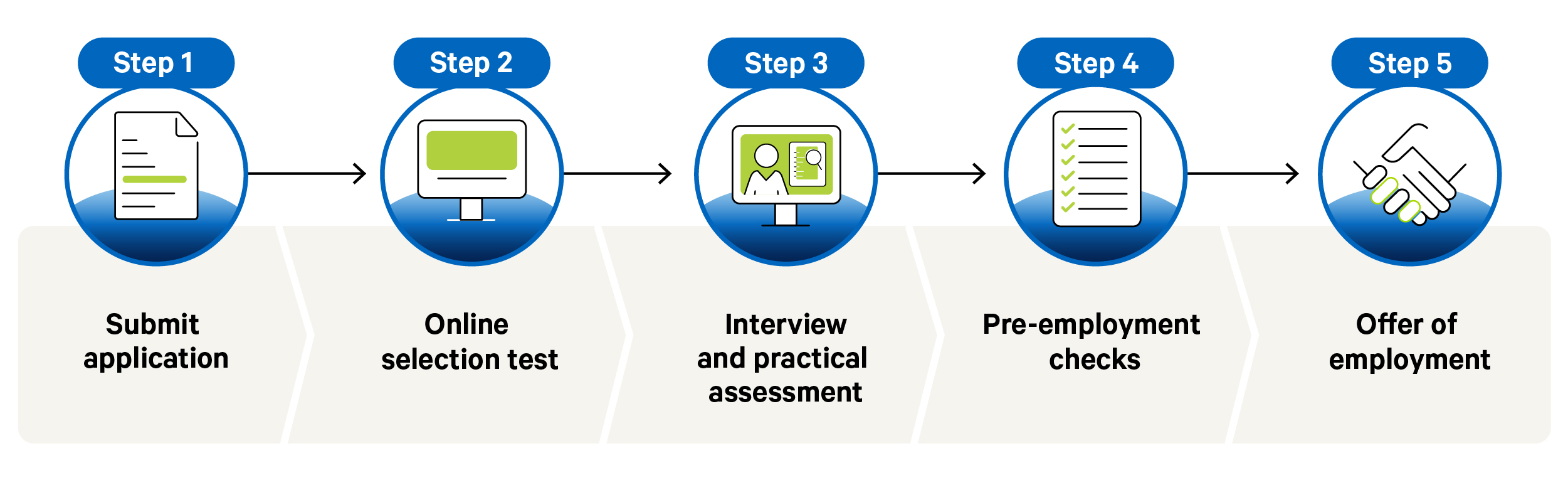 Step 1

Submit application

Step 2

Online selection test

Step 3

Interview and practical assessment

Step 4

Pre-employment checks

Step 5

Offer of employment